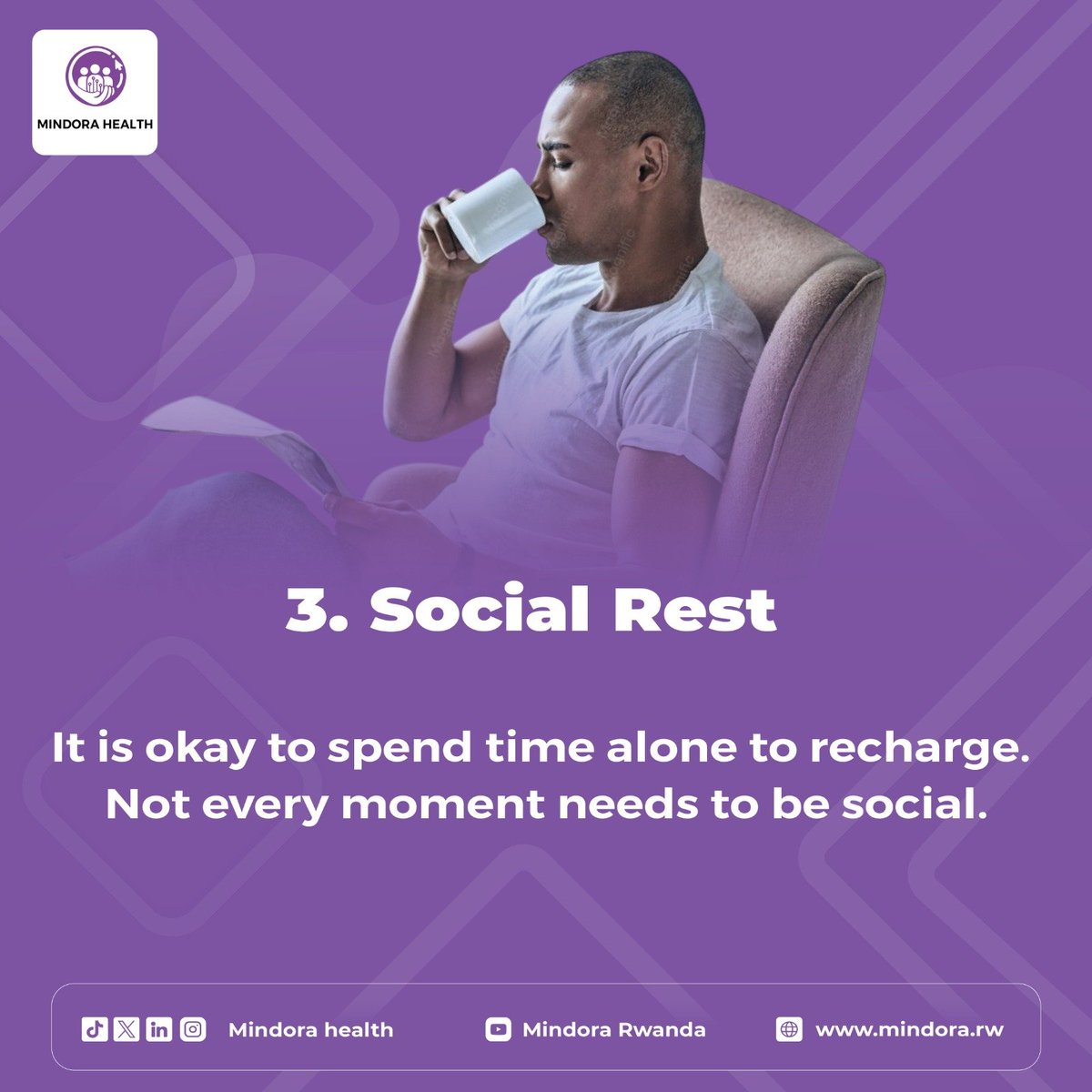 MINDORA HEALTH

3. Social Rest

It is okay to spend time alone to recharge. Not every moment needs to be social.

Mindora health

Mindora Rwanda

www.mindora.rw